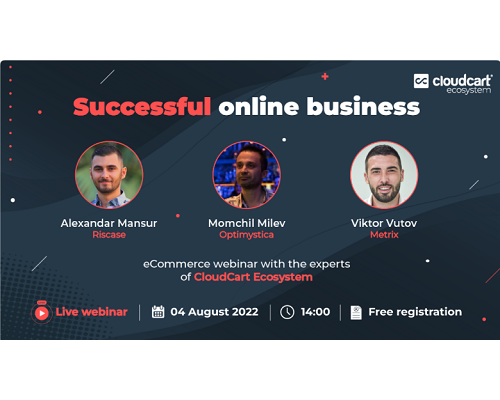 cloudcart ecosystem

Successful online business

Alexandar Mansur
Riscase

Momchil Milev
Optimystica

Viktor Vutov
Metrix

eCommerce webinar with the experts of CloudCart Ecosystem

Live webinar | 04 August 2022 | 14:00 | Free registration